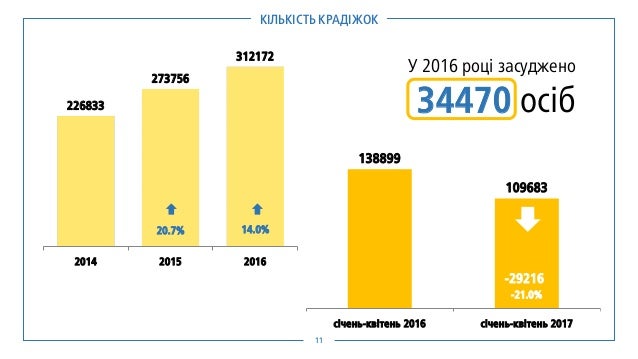 КІЛЬКІСТЬ КРАДІЖОК

226833
273756
312172

20.7%
14.0%

2014
2015
2016

У 2016 році засуджено
34470 осіб

138899
109683

-29216
-21.0%

січень-квітень 2016
січень-квітень 2017

11